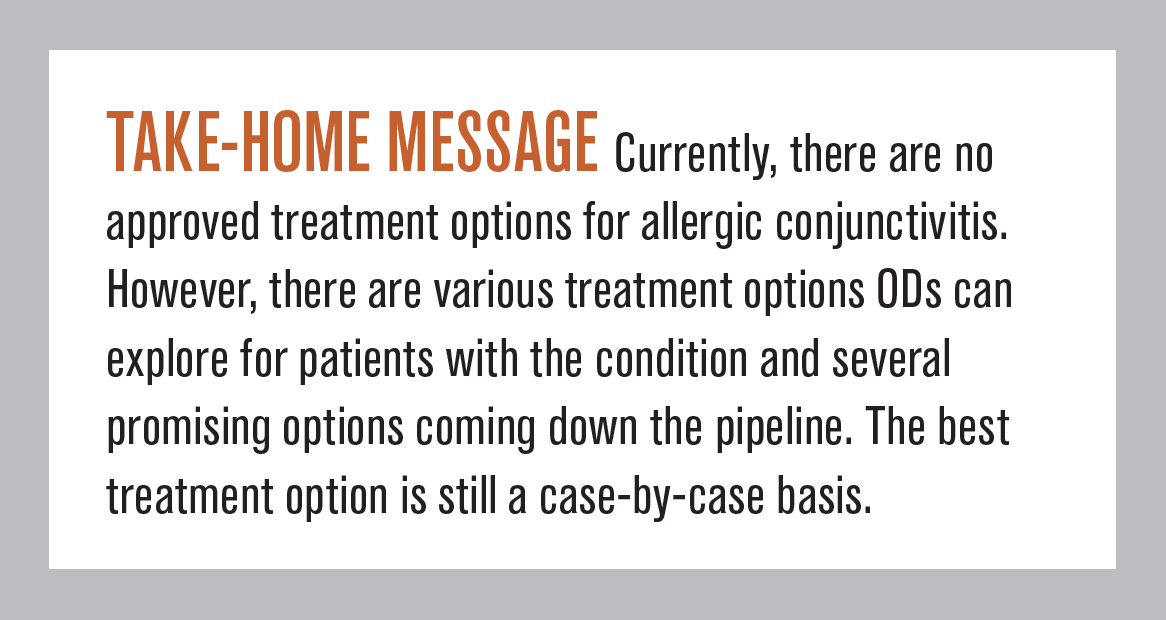 TAKE-HOME MESSAGE Currently, there are no approved treatment options for allergic conjunctivitis. However, there are various treatment options ODs can explore for patients with the condition and several promising options coming down the pipeline. The best treatment option is still a case-by-case basis.